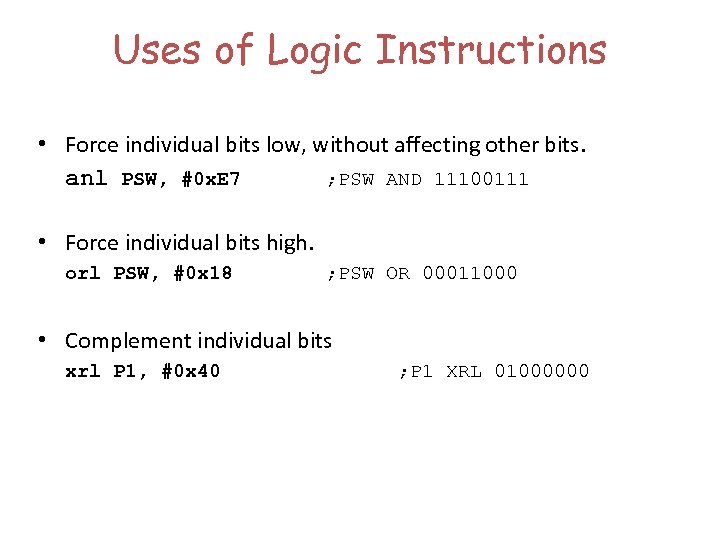 Uses of Logic Instructions

• Force individual bits low, without affecting other bits.
anl PSW, #0xE7 ;PSW AND 11100111

• Force individual bits high.
orl PSW, #0x18 ;PSW OR 00011000

• Complement individual bits
xrl P1, #0x40 ;P1 XRL 01000000